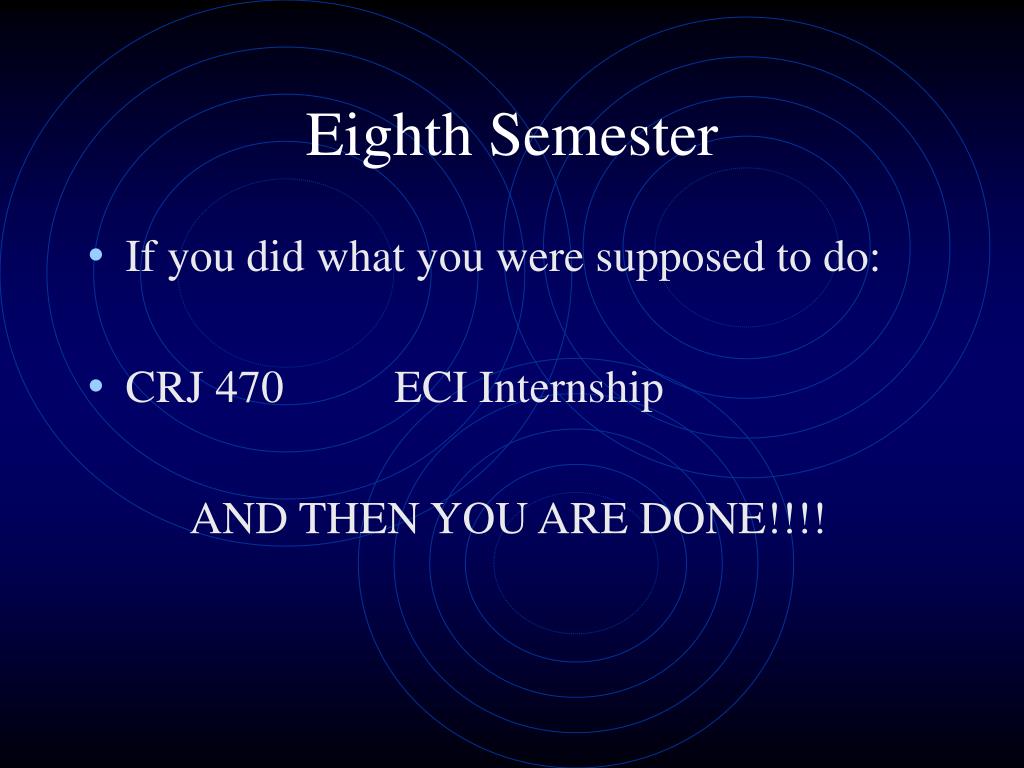 Eighth Semester

• If you did what you were supposed to do:

• CRJ 470 ECI Internship

AND THEN YOU ARE DONE!!!!